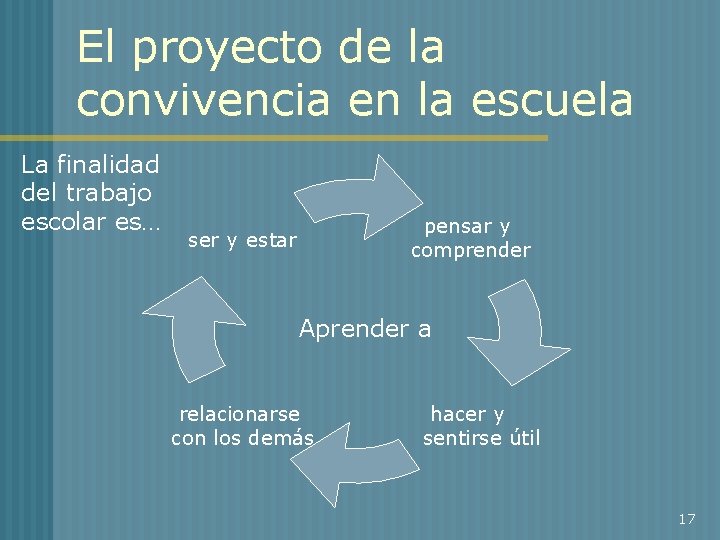 El proyecto de la convivencia en la escuela

La finalidad del trabajo escolar es…

ser y estar

pensar y comprender

Aprender a

hacer y sentirse útil

relacionarse con los demás

17